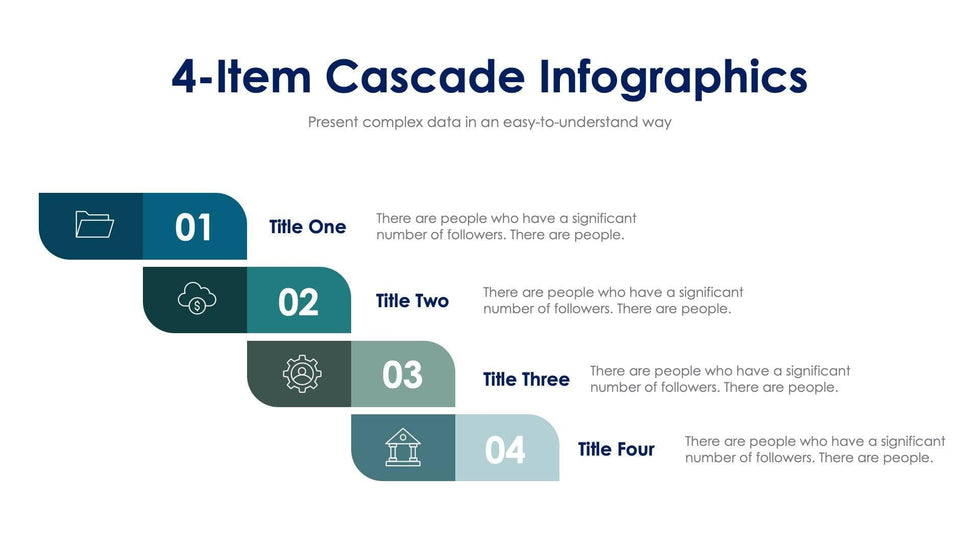 4-Item Cascade Infographics

Present complex data in an easy-to-understand way

01

Title One

There are people who have a significant number of followers. There are people.

02

Title Two

There are people who have a significant number of followers. There are people.

03

Title Three

There are people who have a significant number of followers. There are people.

04

Title Four

There are people who have a significant number of followers. There are people.